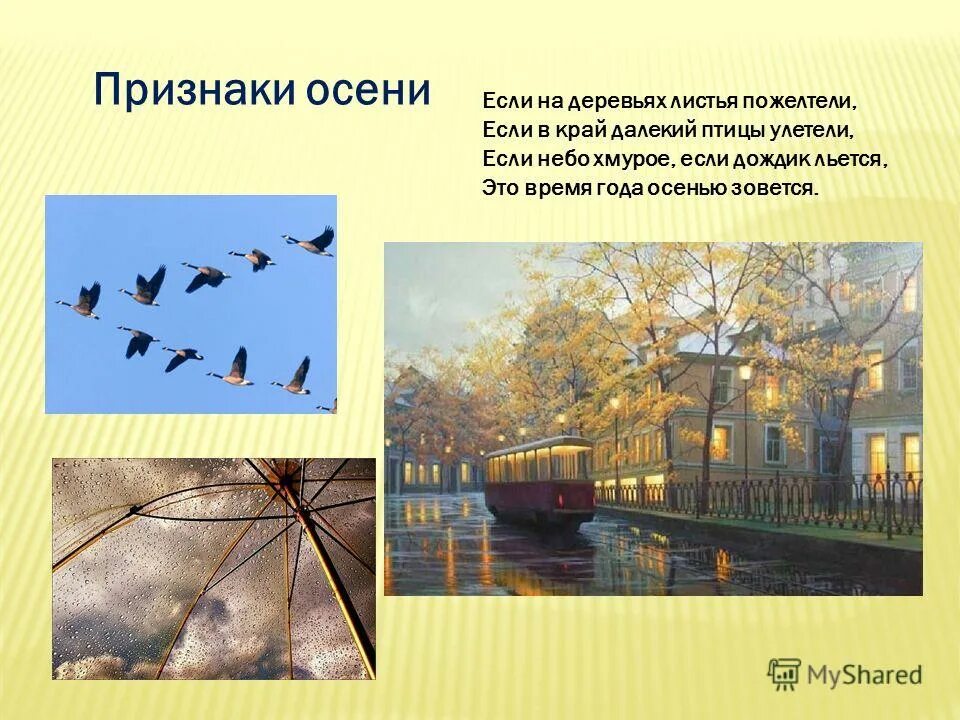 Признаки осени

Если на деревьях листья пожелтели,
Если в край далекий птицы улетели,
Если небо хмурое, если дождик льется,
Это время года осенью зовется.

MyShared